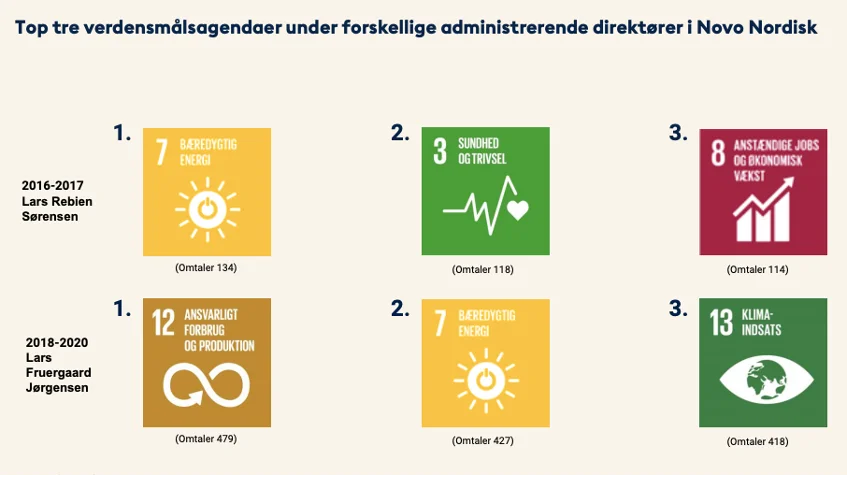 Top tre verdensmålsagendaer under forskellige administrerende direktører i Novo Nordisk

2016-2017 Lars Rebien Sørensen

1. 7 BÆREDYGTIG ENERGI
(Omtaler 134)

2. 3 SUNDHED OG TRIVSEL
(Omtaler 118)

3. 8 ANSTÆNDIGE JOBS OG ØKONOMISK VÆKST
(Omtaler 114)

2018-2020 Lars Fruergaard Jørgensen

1. 12 ANSVARLIGT FORBRUG OG PRODUKTION
(Omtaler 479)

2. 7 BÆREDYGTIG ENERGI
(Omtaler 427)

3. 13 KLIMA-INDSATS
(Omtaler 418)